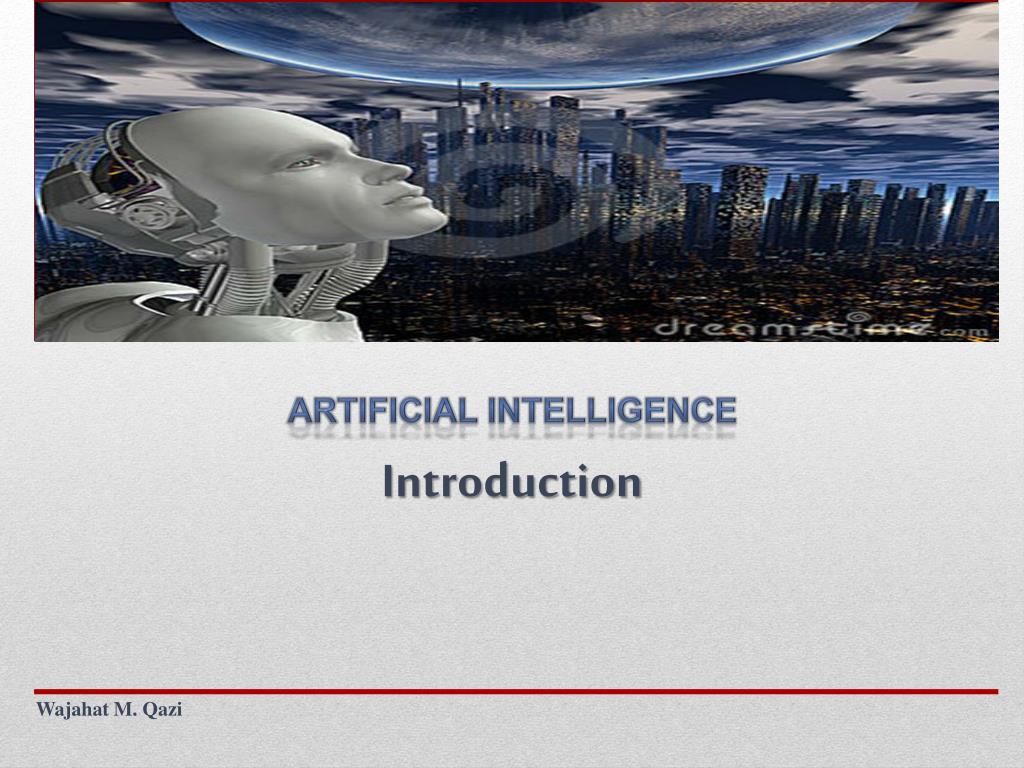 dreamstime.com

ARTIFICIAL INTELLIGENCE

Introduction

Wajahat M. Qazi